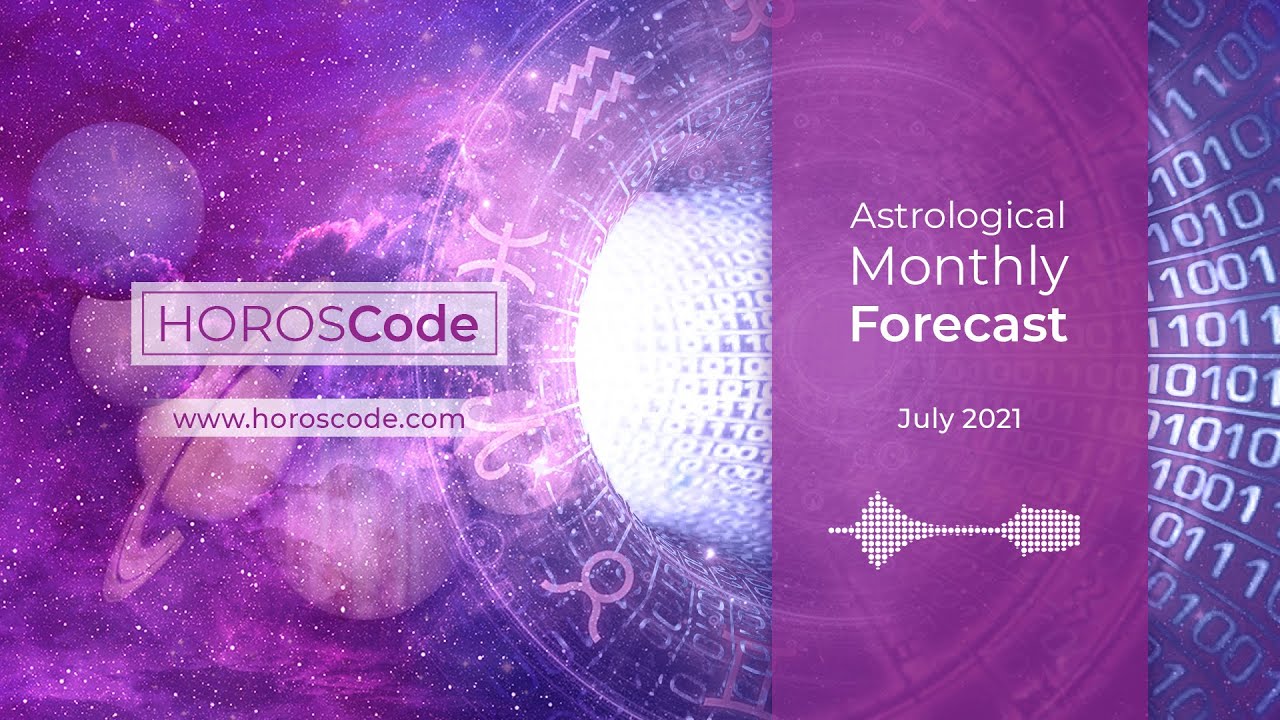 HOROSCode

www.horoscode.com

Astrological
Monthly
Forecast

July 2021